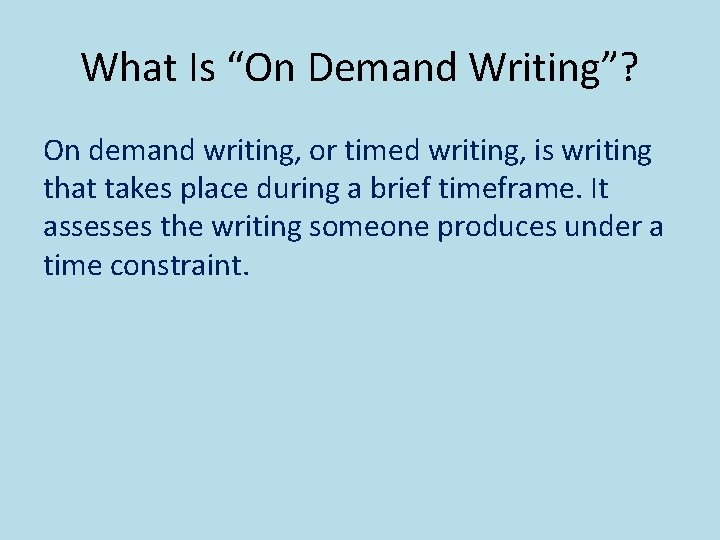 What Is “On Demand Writing”?

On demand writing, or timed writing, is writing that takes place during a brief timeframe. It assesses the writing someone produces under a time constraint.